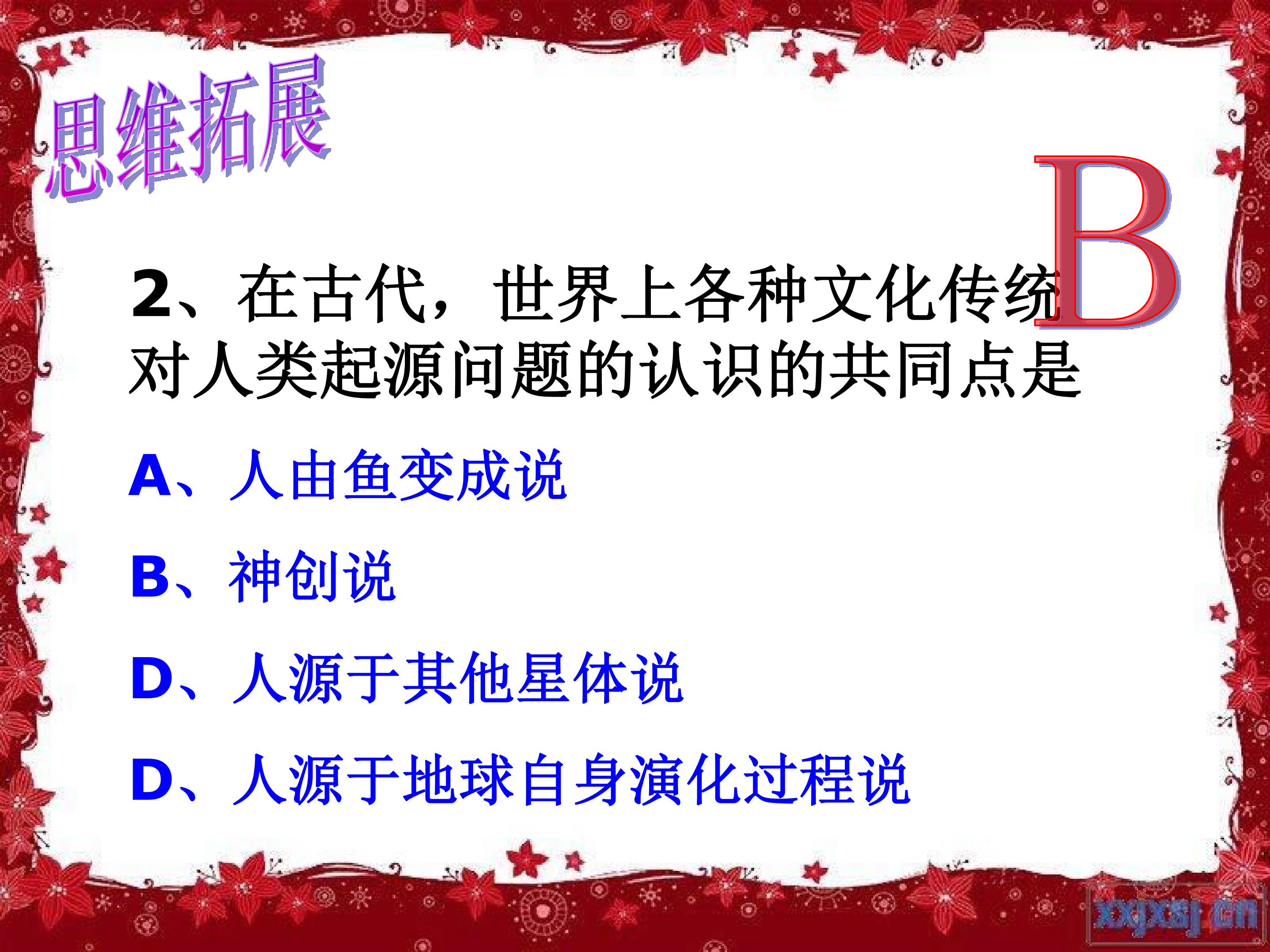 思维拓展

B

2、在古代，世界上各种文化传统对人类起源问题的认识的共同点是

A、人由鱼变成说

B、神创说

D、人源于其他星体说

D、人源于地球自身演化过程说

xxjxsj.cn